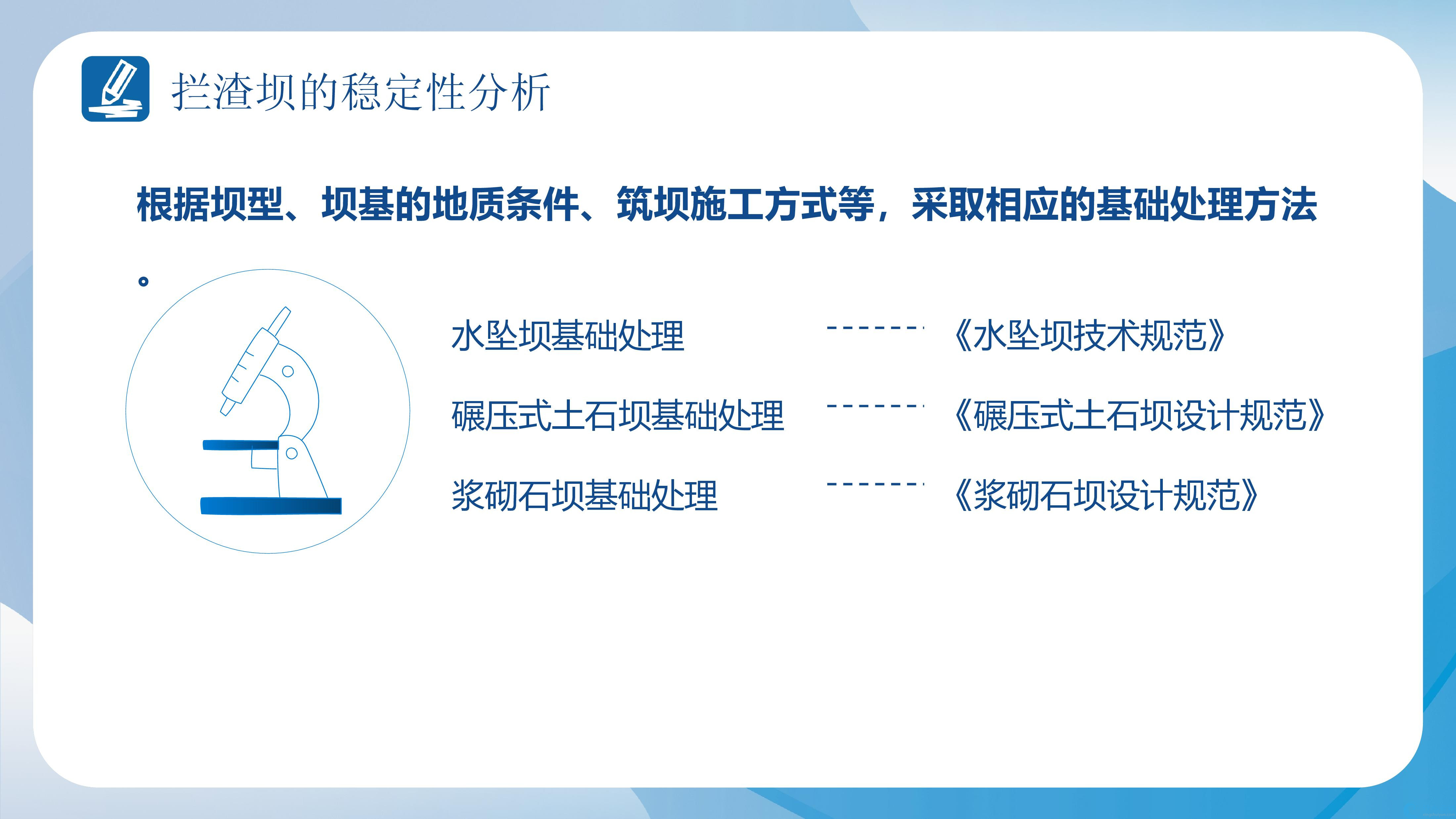 拦渣坝的稳定性分析

根据坝型、坝基的地质条件、筑坝施工方式等，采取相应的基础处理方法。

水坠坝基础处理 ------- 《水坠坝技术规范》

碾压式土石坝基础处理 ------- 《碾压式土石坝设计规范》

浆砌石坝基础处理 ------- 《浆砌石坝设计规范》